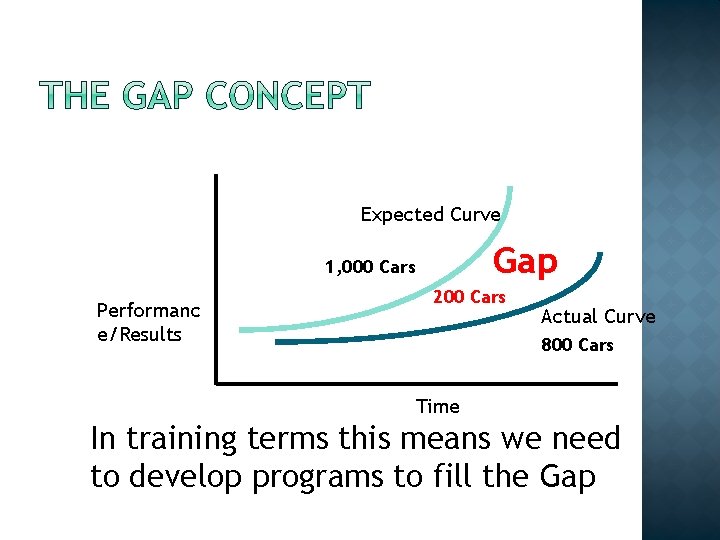 THE GAP CONCEPT

Expected Curve

1,000 Cars

Gap

200 Cars

Performance/Results

Actual Curve

800 Cars

Time

In training terms this means we need to develop programs to fill the Gap